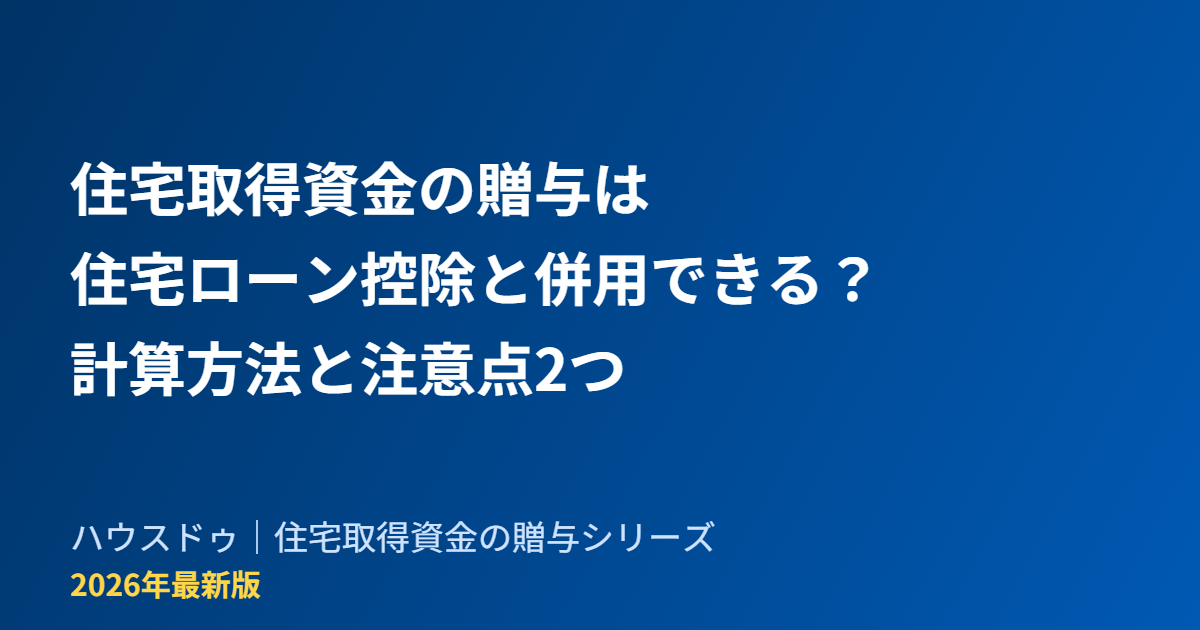 住宅取得資金の贈与は
住宅ローン控除と併用できる？
計算方法と注意点2つ

ハウスドゥ｜住宅取得資金の贈与シリーズ
2026年最新版